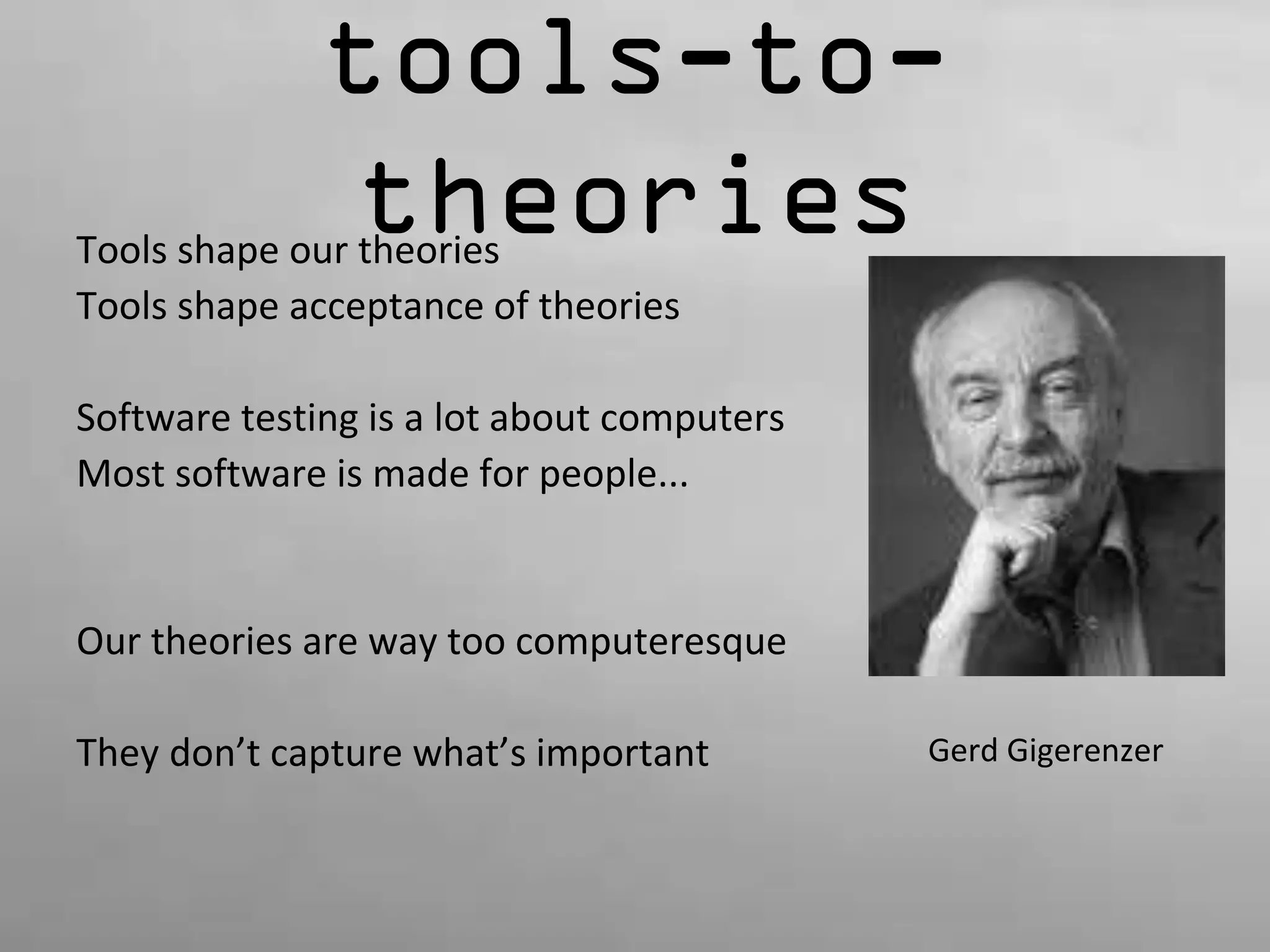 tools-to-theories

Tools shape our theories
Tools shape acceptance of theories

Software testing is a lot about computers
Most software is made for people...

Our theories are way too computeresque

They don’t capture what’s important

Gerd Gigerenzer